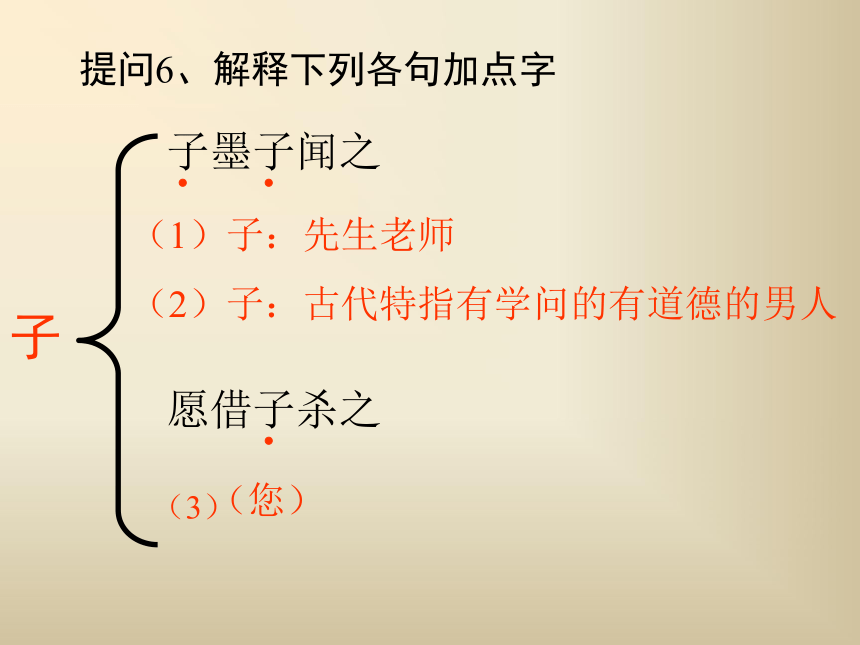 提问6、解释下列各句加点字

子

子墨子闻之

（1）子：先生老师

（2）子：古代特指有学问的有道德的男人

愿借子杀之

（3）（您）